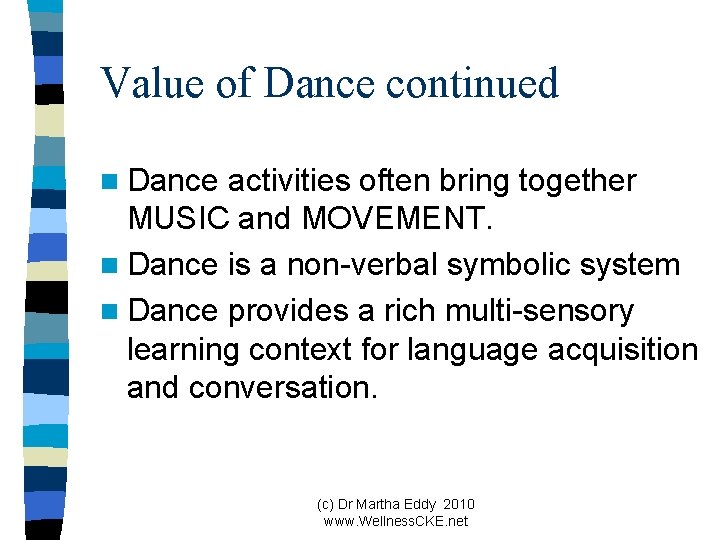 Value of Dance continued

- Dance activities often bring together MUSIC and MOVEMENT.
- Dance is a non-verbal symbolic system
- Dance provides a rich multi-sensory learning context for language acquisition and conversation.

(c) Dr Martha Eddy 2010
www.WellnessCKE.net